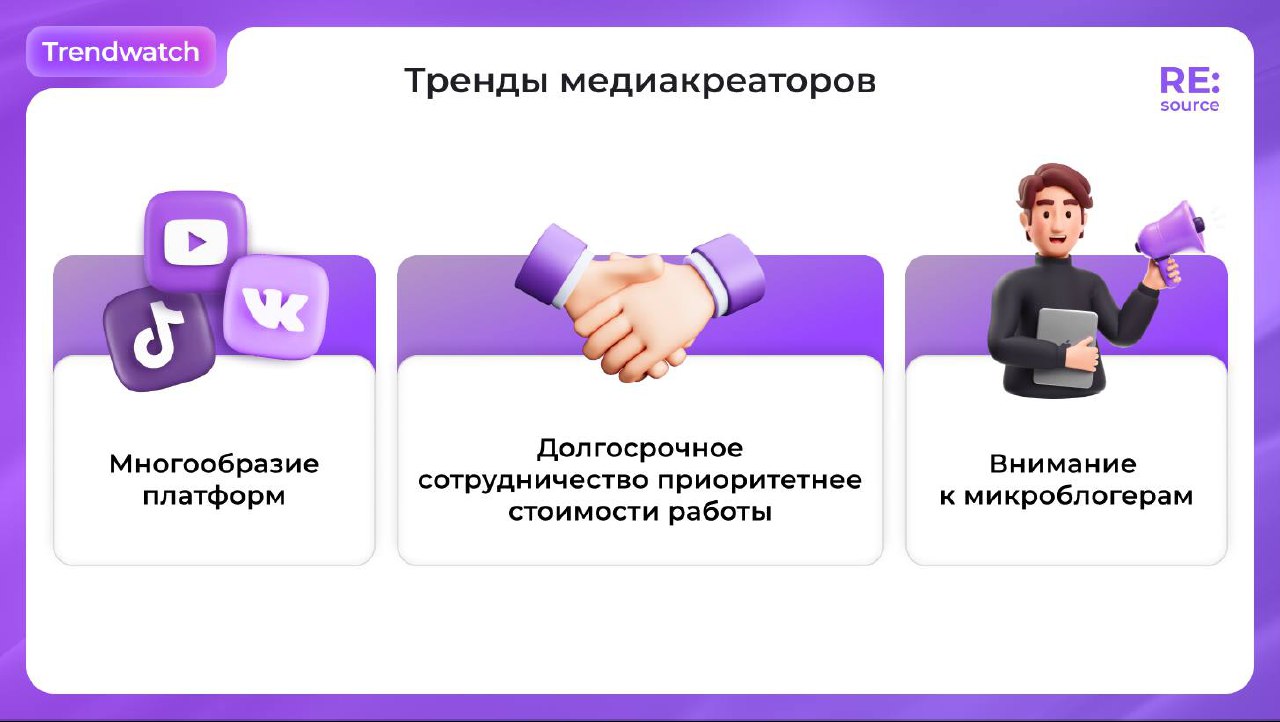 Trendwatch

Тренды медиакреаторов

RE:
source

Многообразие платформ

Долгосрочное сотрудничество приоритетнее стоимости работы

Внимание к микроблогерам